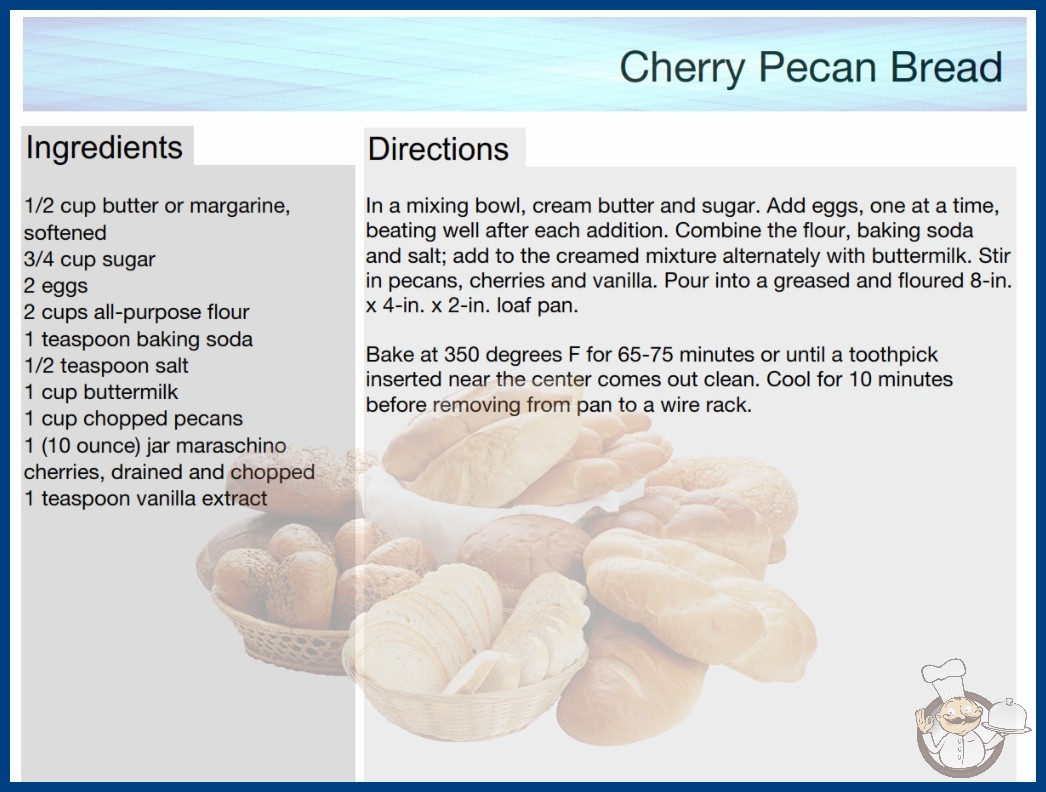 Cherry Pecan Bread

Ingredients

1/2 cup butter or margarine, softened
3/4 cup sugar
2 eggs
2 cups all-purpose flour
1 teaspoon baking soda
1/2 teaspoon salt
1 cup buttermilk
1 cup chopped pecans
1 (10 ounce) jar maraschino cherries, drained and chopped
1 teaspoon vanilla extract

Directions

In a mixing bowl, cream butter and sugar. Add eggs, one at a time, beating well after each addition. Combine the flour, baking soda and salt; add to the creamed mixture alternately with buttermilk. Stir in pecans, cherries and vanilla. Pour into a greased and floured 8-in. x 4-in. x 2-in. loaf pan.

Bake at 350 degrees F for 65-75 minutes or until a toothpick inserted near the center comes out clean. Cool for 10 minutes before removing from pan to a wire rack.